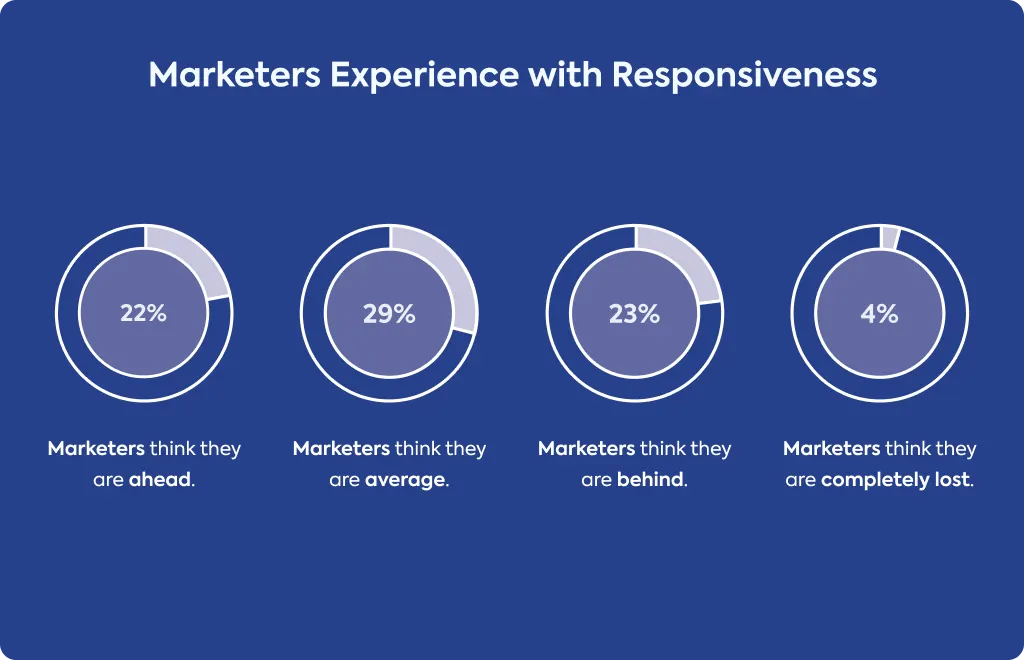 Marketers Experience with Responsiveness

22%

Marketers think they are ahead.

29%

Marketers think they are average.

23%

Marketers think they are behind.

4%

Marketers think they are completely lost.